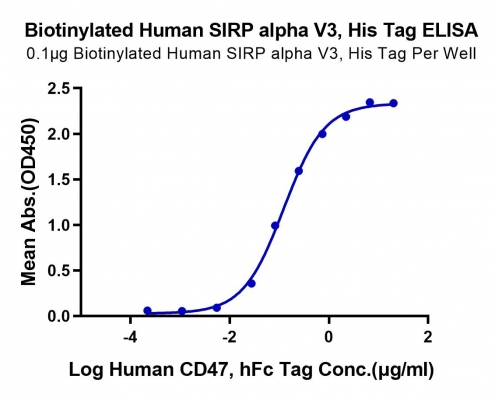 Biotinylated Human SIRP alpha V3, His Tag ELISA
0.1μg Biotinylated Human SIRP alpha V3, His Tag Per Well

Mean Abs.(OD450)

2.5
2.0
1.5
1.0
0.5
0.0

-4
-2
0
2

Log Human CD47, hFc Tag Conc.(μg/ml)